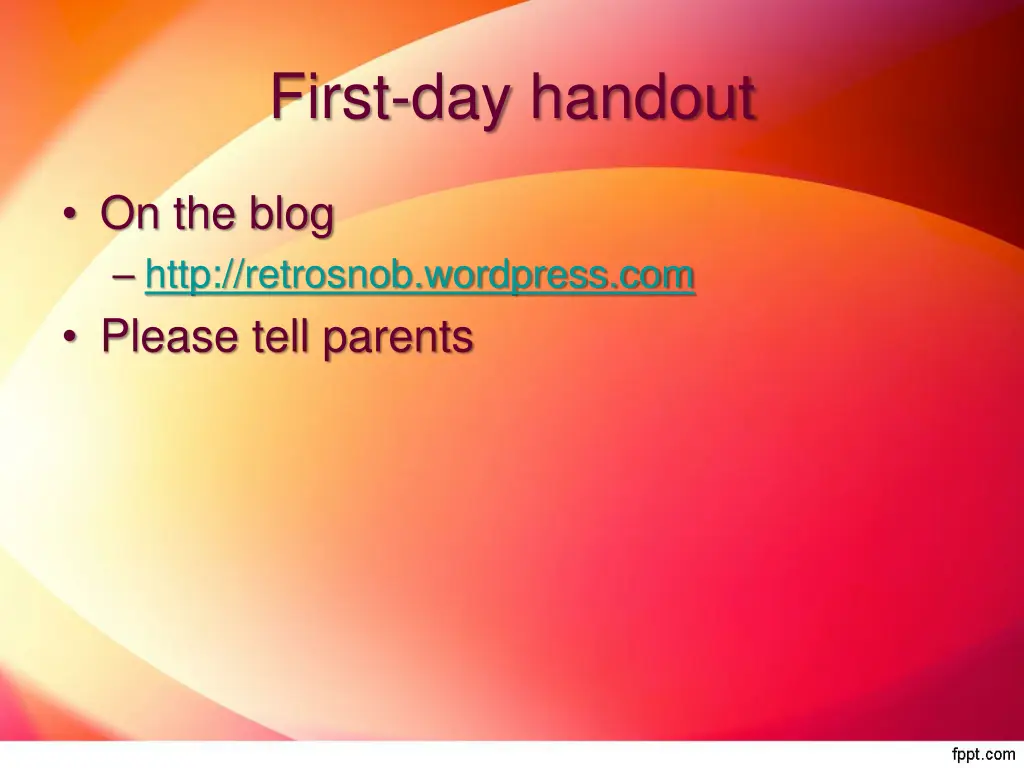 First-day handout

• On the blog
– http://retrosnob.wordpress.com
• Please tell parents

fppt.com